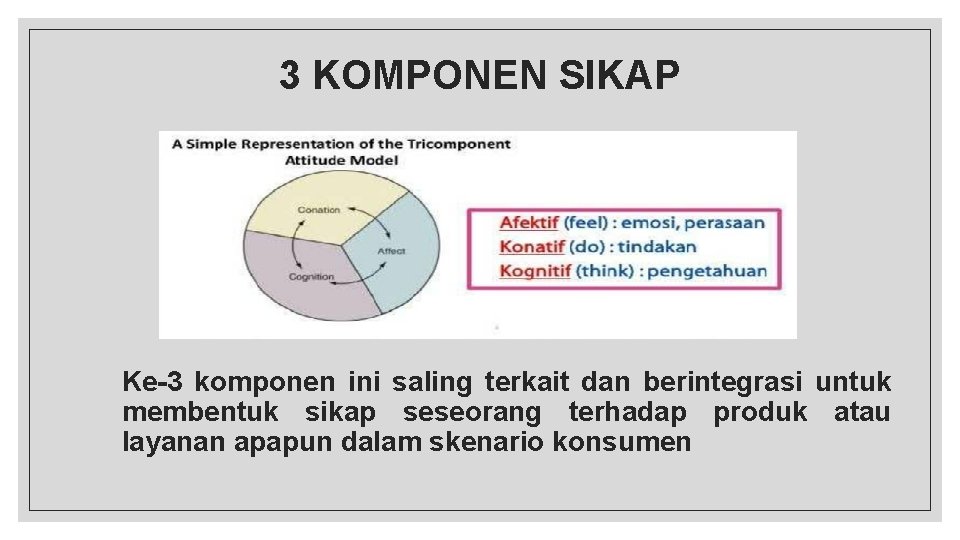 3 KOMPONEN SIKAP

A Simple Representation of the Tricomponent Attitude Model

Conation

Affect

Cognition

Afektif (feel) : emosi, perasaan
Konatif (do) : tindakan
Kognitif (think) : pengetahuan

Ke-3 komponen ini saling terkait dan berintegrasi untuk membentuk sikap seseorang terhadap produk atau layanan apapun dalam skenario konsumen